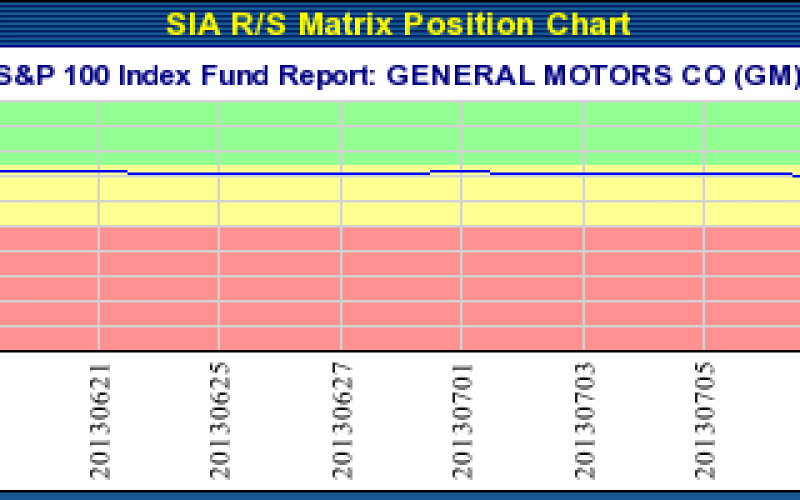 SIA R/S Matrix Position Chart

S&P 100 Index Fund Report: GENERAL MOTORS CO (GM)

20130621

20130625

20130627

20130701

20130703

20130705